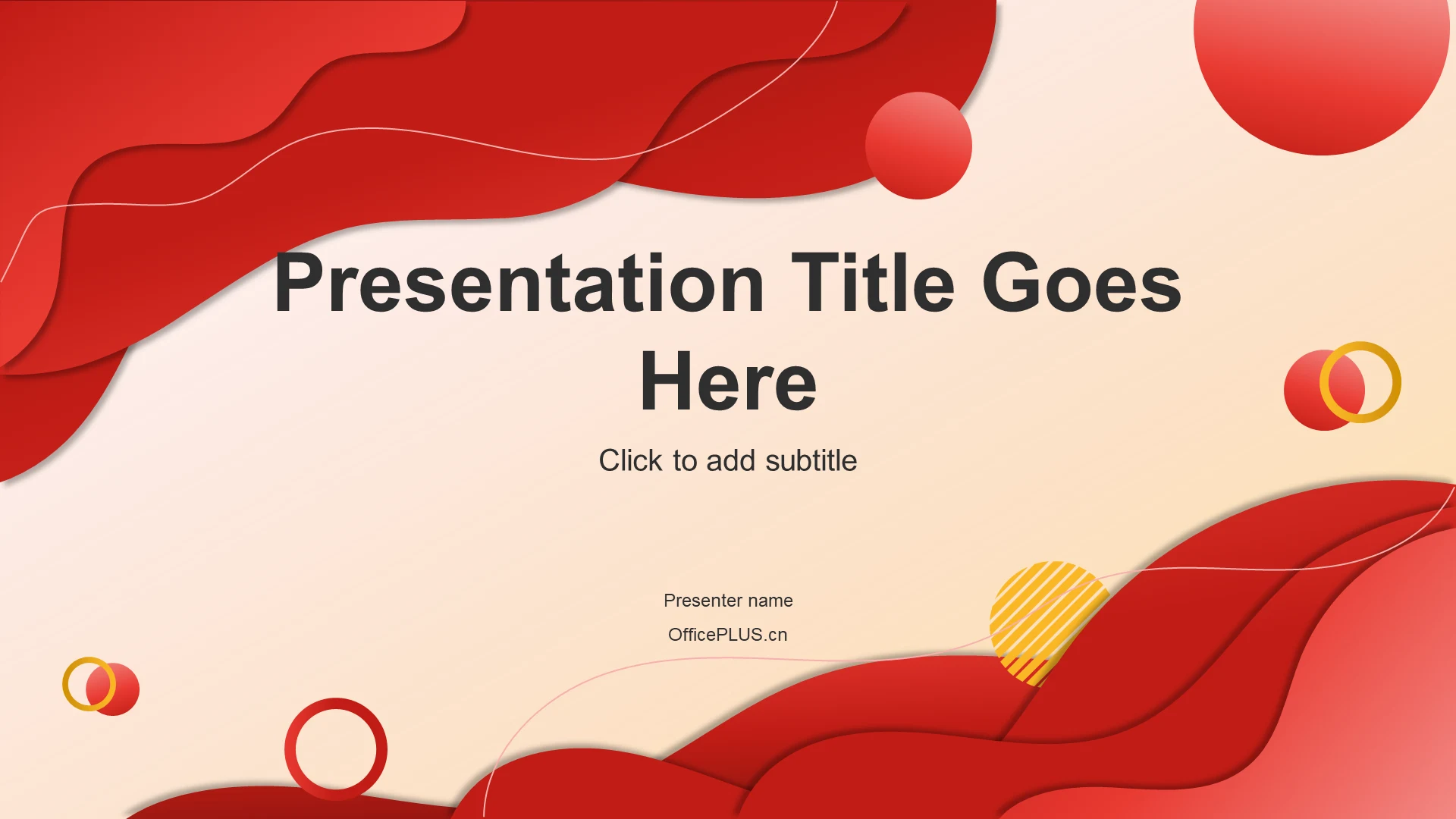 Presentation Title Goes Here

Click to add subtitle

Presenter name

OfficePLUS.cn